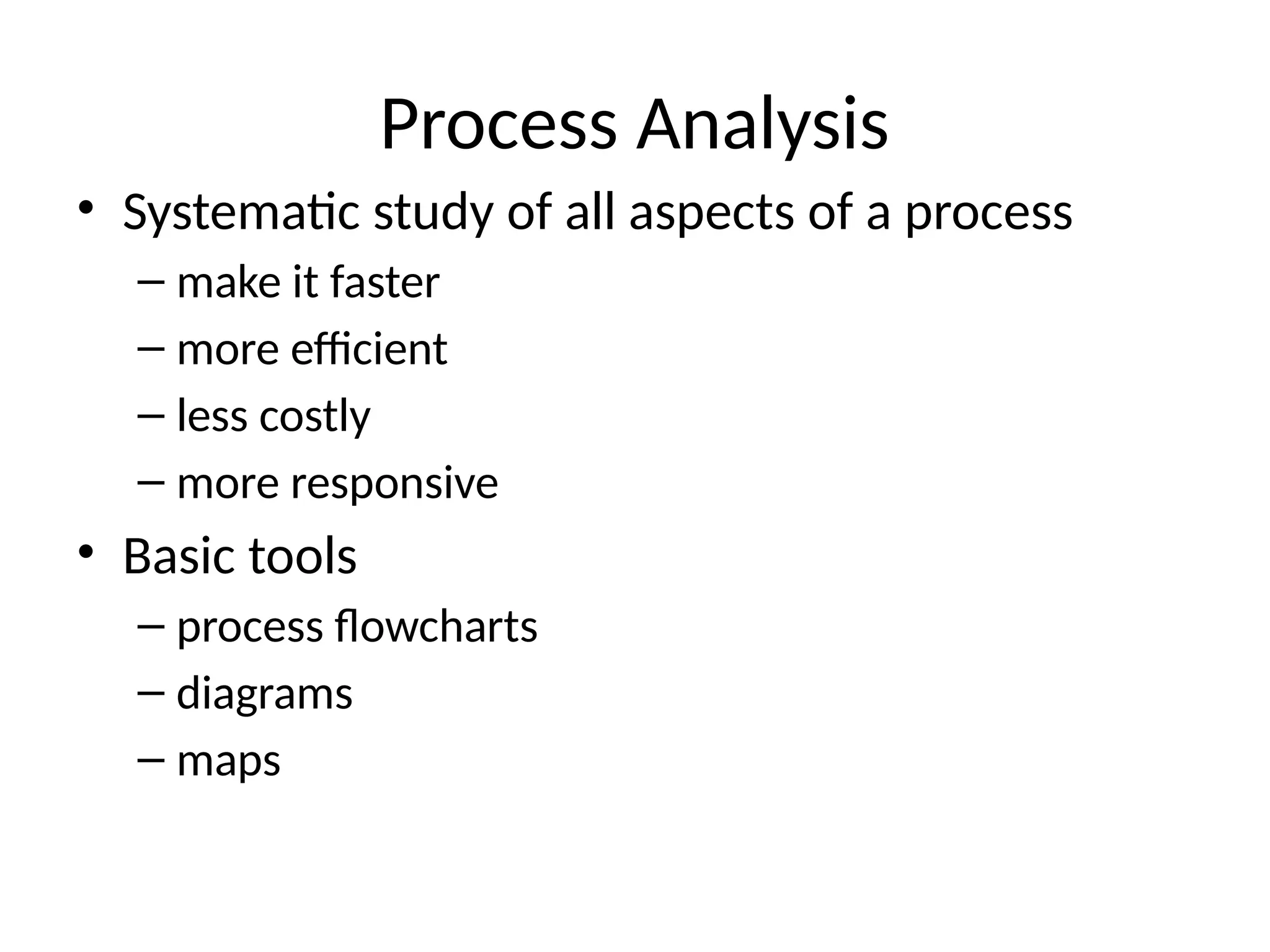 Process Analysis

• Systematic study of all aspects of a process
  – make it faster
  – more efficient
  – less costly
  – more responsive
• Basic tools
  – process flowcharts
  – diagrams
  – maps